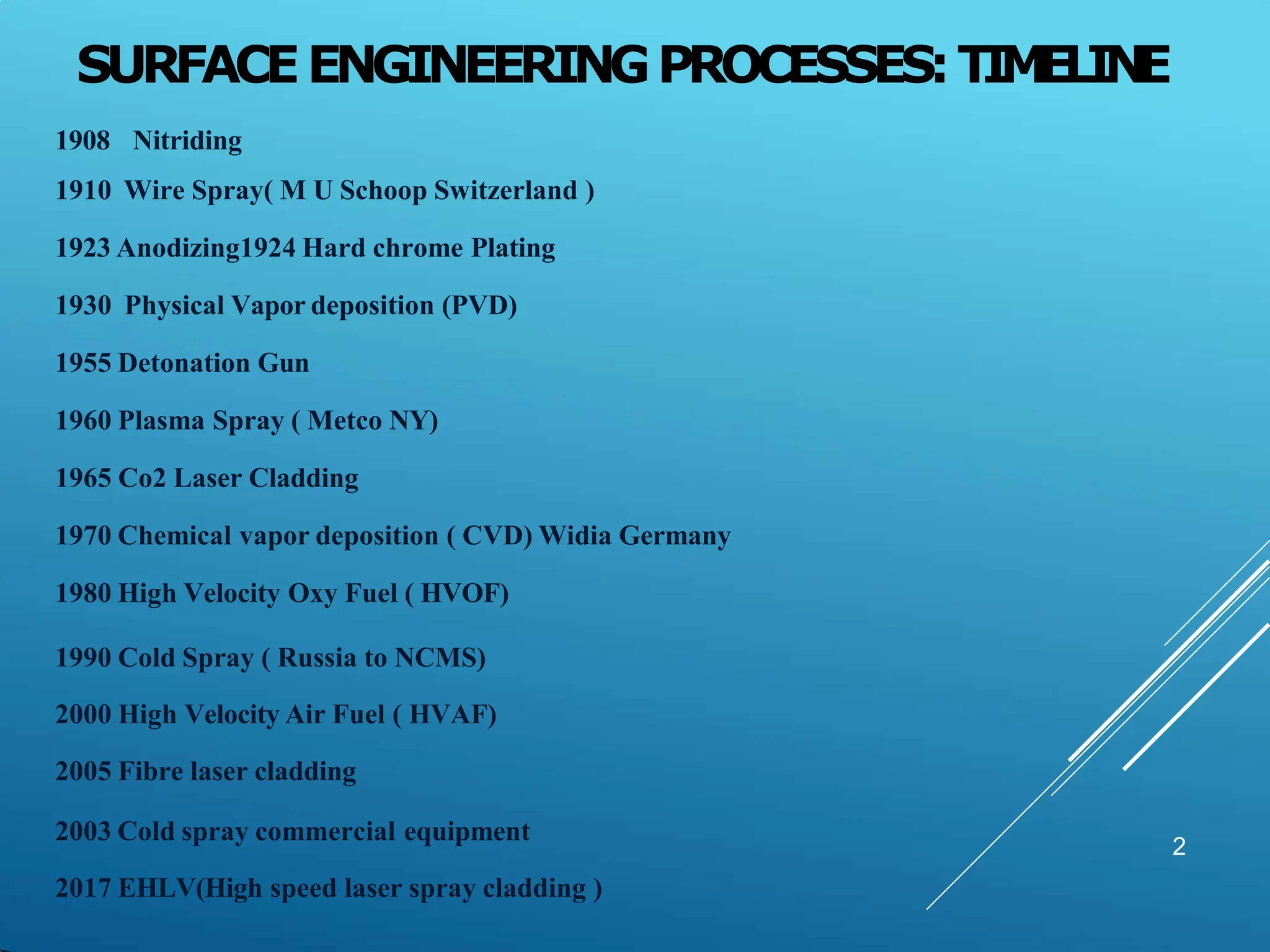 SURFACE ENGINEERING PROCESSES: TIMELINE

1908 Nitriding

1910 Wire Spray( M U Schoop Switzerland )

1923 Anodizing1924 Hard chrome Plating

1930 Physical Vapor deposition (PVD)

1955 Detonation Gun

1960 Plasma Spray ( Metco NY)

1965 Co2 Laser Cladding

1970 Chemical vapor deposition ( CVD) Widia Germany

1980 High Velocity Oxy Fuel ( HVOF)

1990 Cold Spray ( Russia to NCMS)

2000 High Velocity Air Fuel ( HVAF)

2005 Fibre laser cladding

2003 Cold spray commercial equipment

2017 EHLV(High speed laser spray cladding )

2